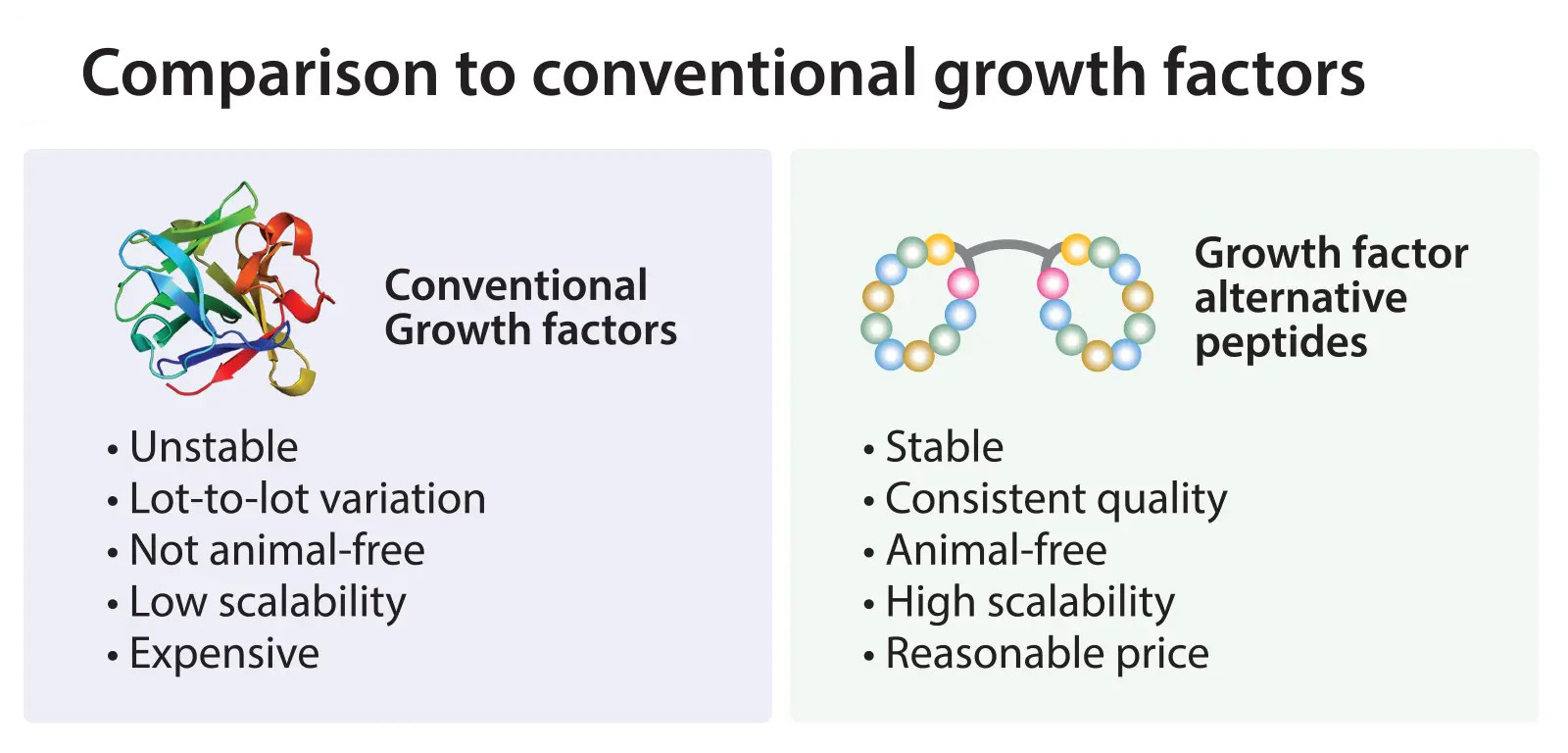 Comparison to conventional growth factors

Conventional Growth factors

• Unstable
• Lot-to-lot variation
• Not animal-free
• Low scalability
• Expensive

Growth factor alternative peptides

• Stable
• Consistent quality
• Animal-free
• High scalability
• Reasonable price